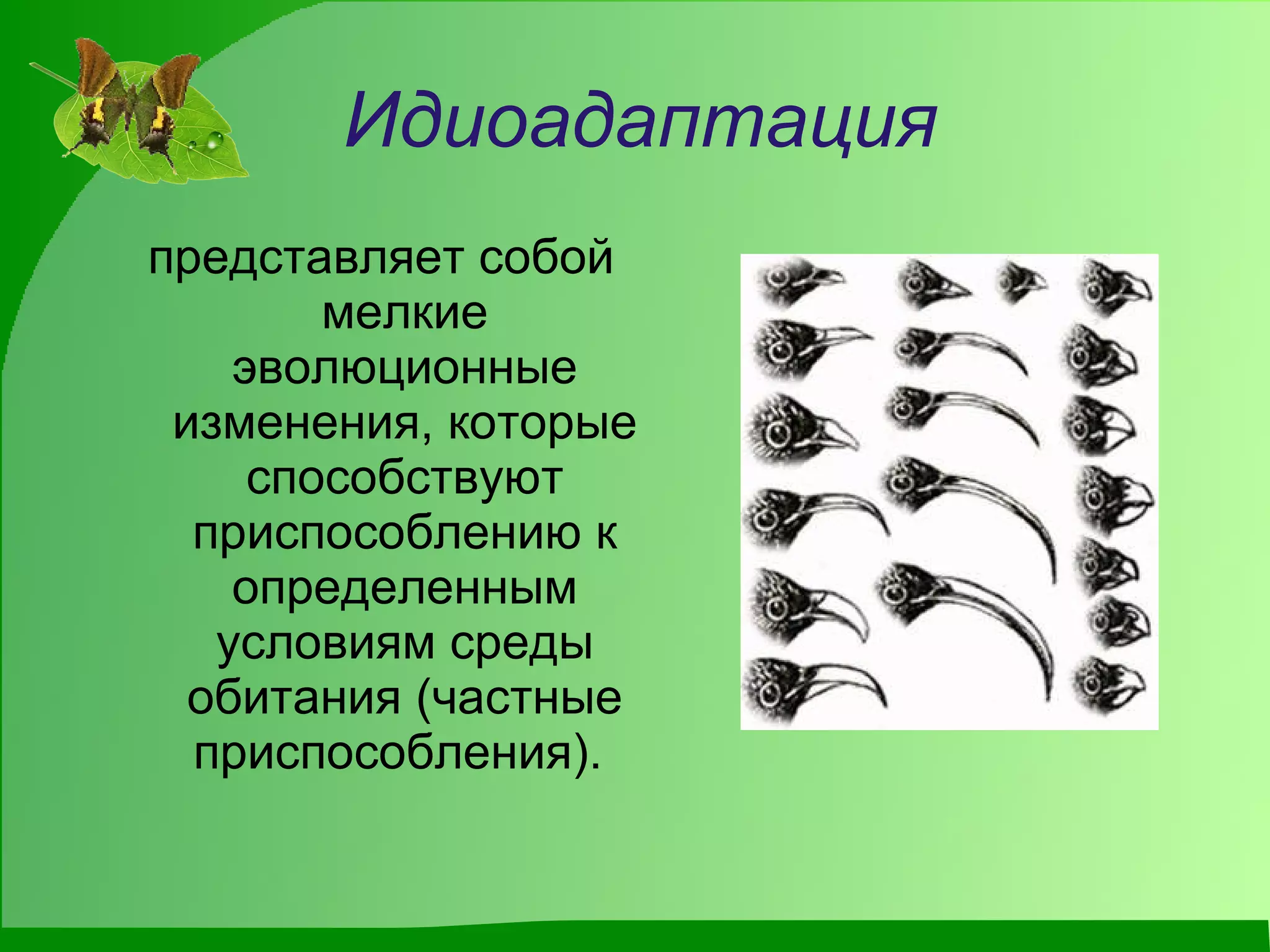 Идиоадаптация

представляет собой мелкие эволюционные изменения, которые способствуют приспособлению к определенным условиям среды обитания (частные приспособления).